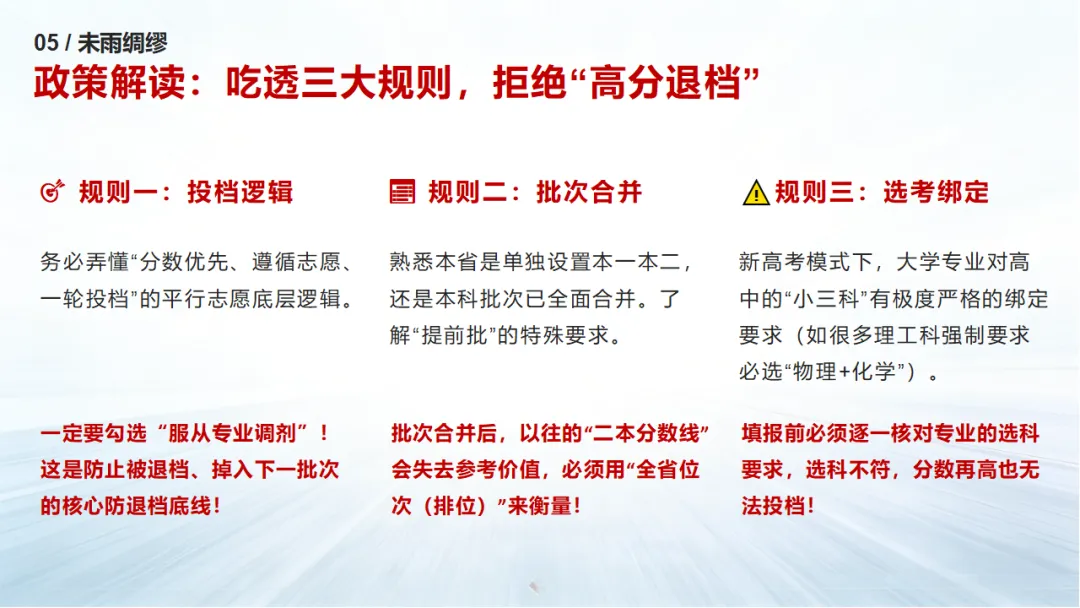 05 / 未雨绸缪

政策解读：吃透三大规则，拒绝“高分退档”

规则一：投档逻辑

务必弄懂“分数优先、遵循志愿、一轮投档”的平行志愿底层逻辑。

一定要勾选“服从专业调剂”！这是防止被退档、掉入下一批次的核心防退档底线！

规则二：批次合并

熟悉本省是单独设置本一本二，还是本科批次已全面合并。了解“提前批”的特殊要求。

批次合并后，以往的“二本分数线”会失去参考价值，必须用“全省位次（排位）”来衡量！

规则三：选考绑定

新高考模式下，大学专业对高中的“小三科”有极度严格的绑定要求（如很多理工科强制要求必选“物理+化学”）。

填报前必须逐一核对专业的选科要求，选科不符，分数再高也无法投档！